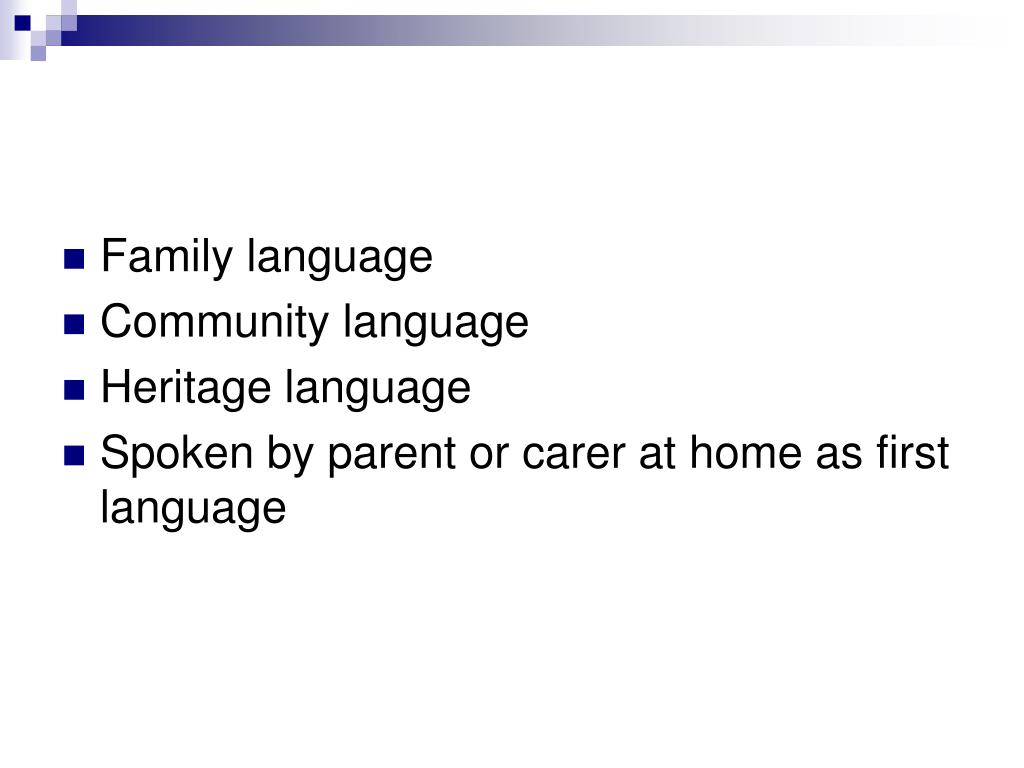 - Family language
- Community language
- Heritage language
- Spoken by parent or carer at home as first language